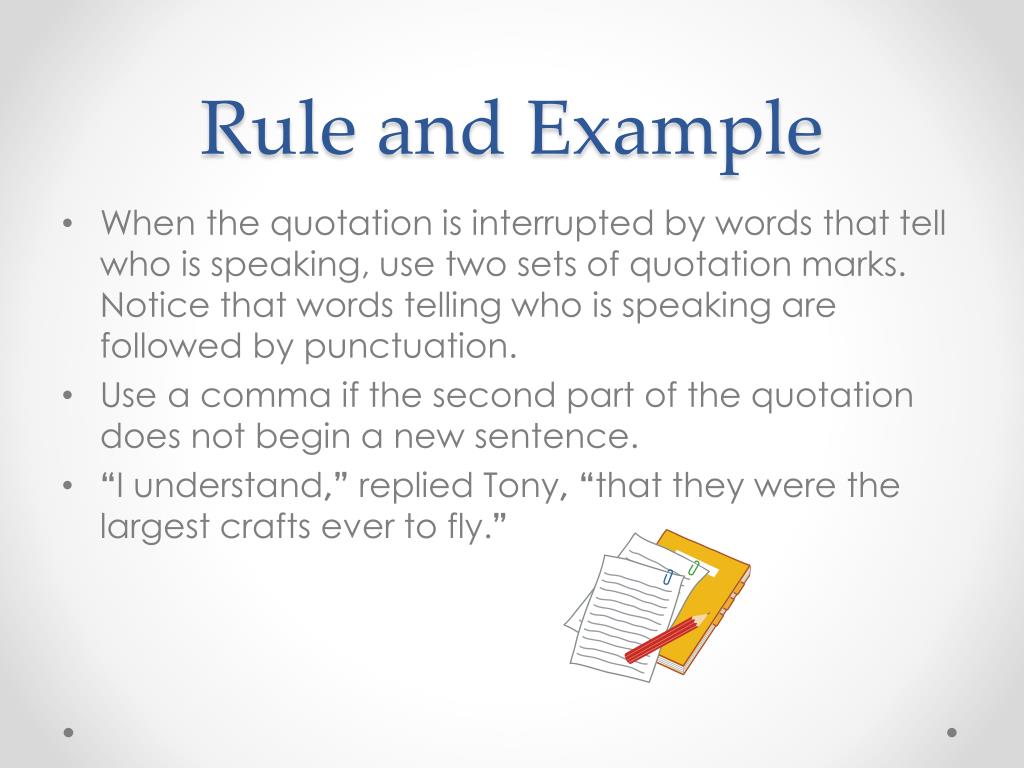 Rule and Example

• When the quotation is interrupted by words that tell who is speaking, use two sets of quotation marks. Notice that words telling who is speaking are followed by punctuation.
• Use a comma if the second part of the quotation does not begin a new sentence.
• “I understand,” replied Tony, “that they were the largest crafts ever to fly.”